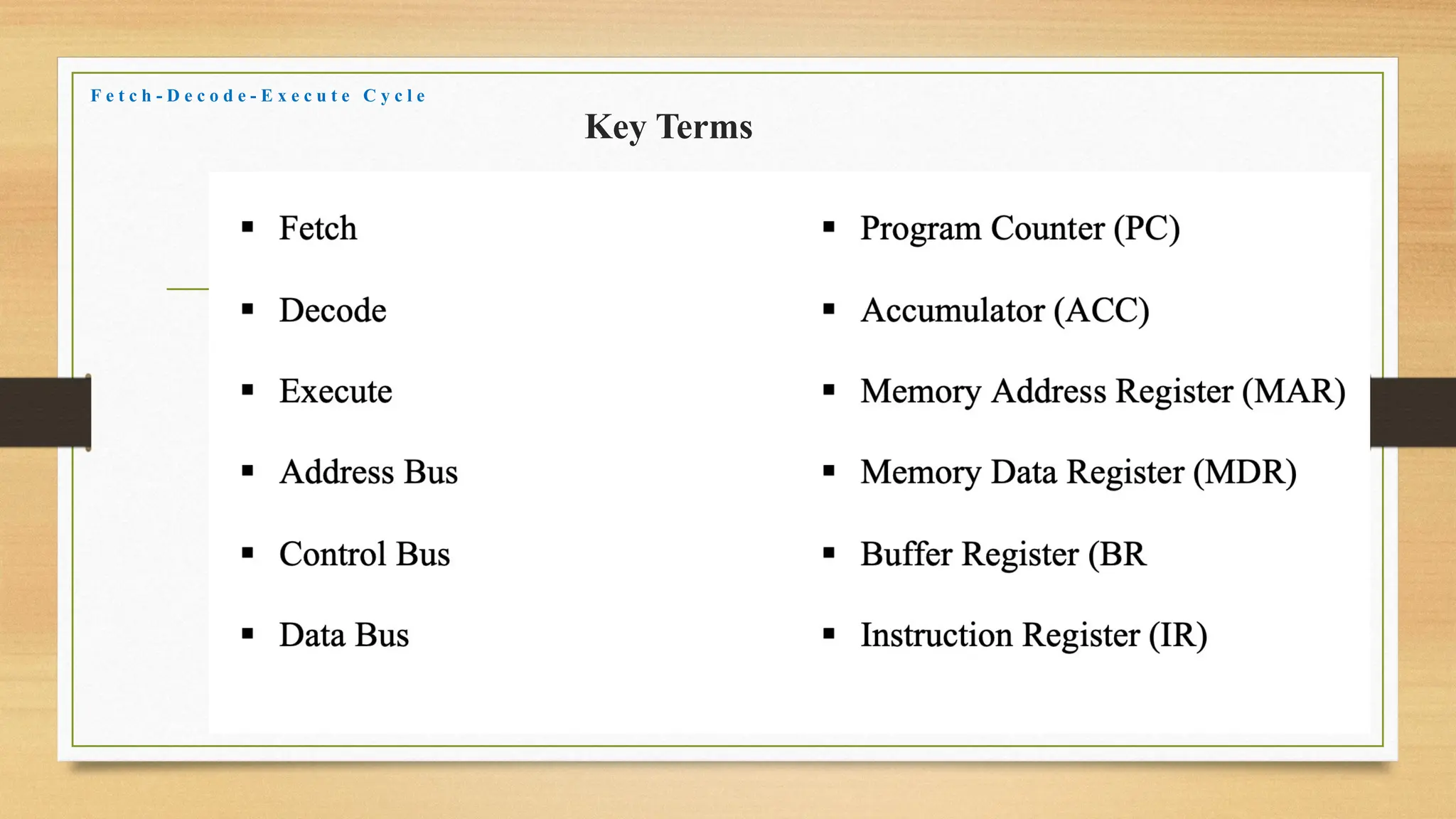 Fetch-Decode-Execute Cycle

Key Terms

▪ Fetch

▪ Decode

▪ Execute

▪ Address Bus

▪ Control Bus

▪ Data Bus

▪ Program Counter (PC)

▪ Accumulator (ACC)

▪ Memory Address Register (MAR)

▪ Memory Data Register (MDR)

▪ Buffer Register (BR

▪ Instruction Register (IR)